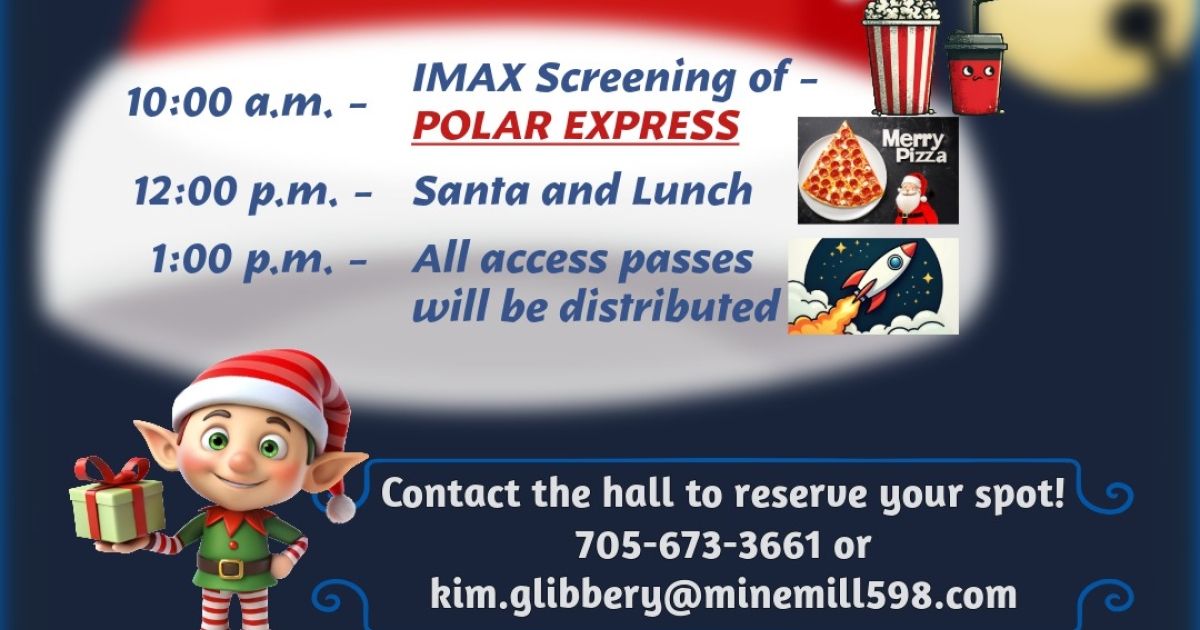 10:00 a.m. - IMAX Screening of - POLAR EXPRESS

Merry Pizza

12:00 p.m. - Santa and Lunch

1:00 p.m. - All access passes will be distributed

Contact the hall to reserve your spot!
705-673-3661 or
kim.glibbery@minemill598.com